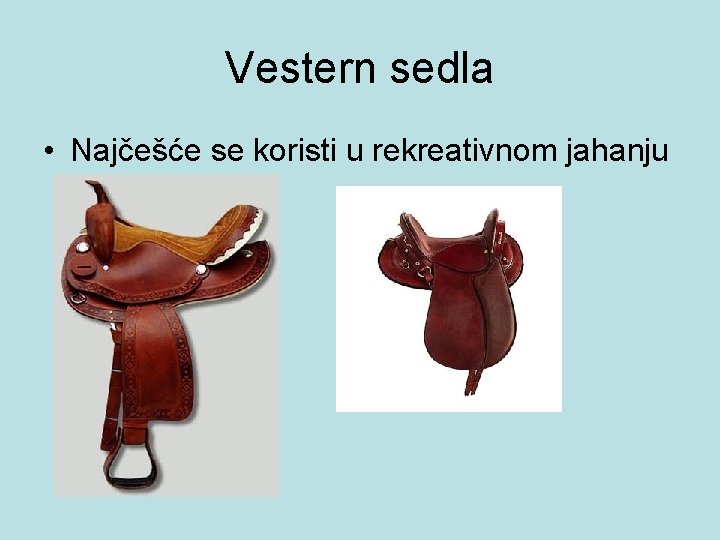 Vestern sedla

• Najčešće se koristi u rekreativnom jahanju